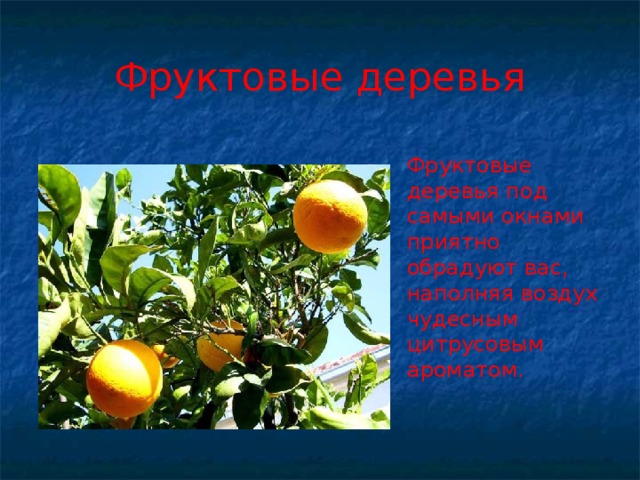 Фруктовые деревья

Фруктовые деревья под самыми окнами приятно обрадуют вас, наполняя воздух чудесным цитрусовым ароматом.